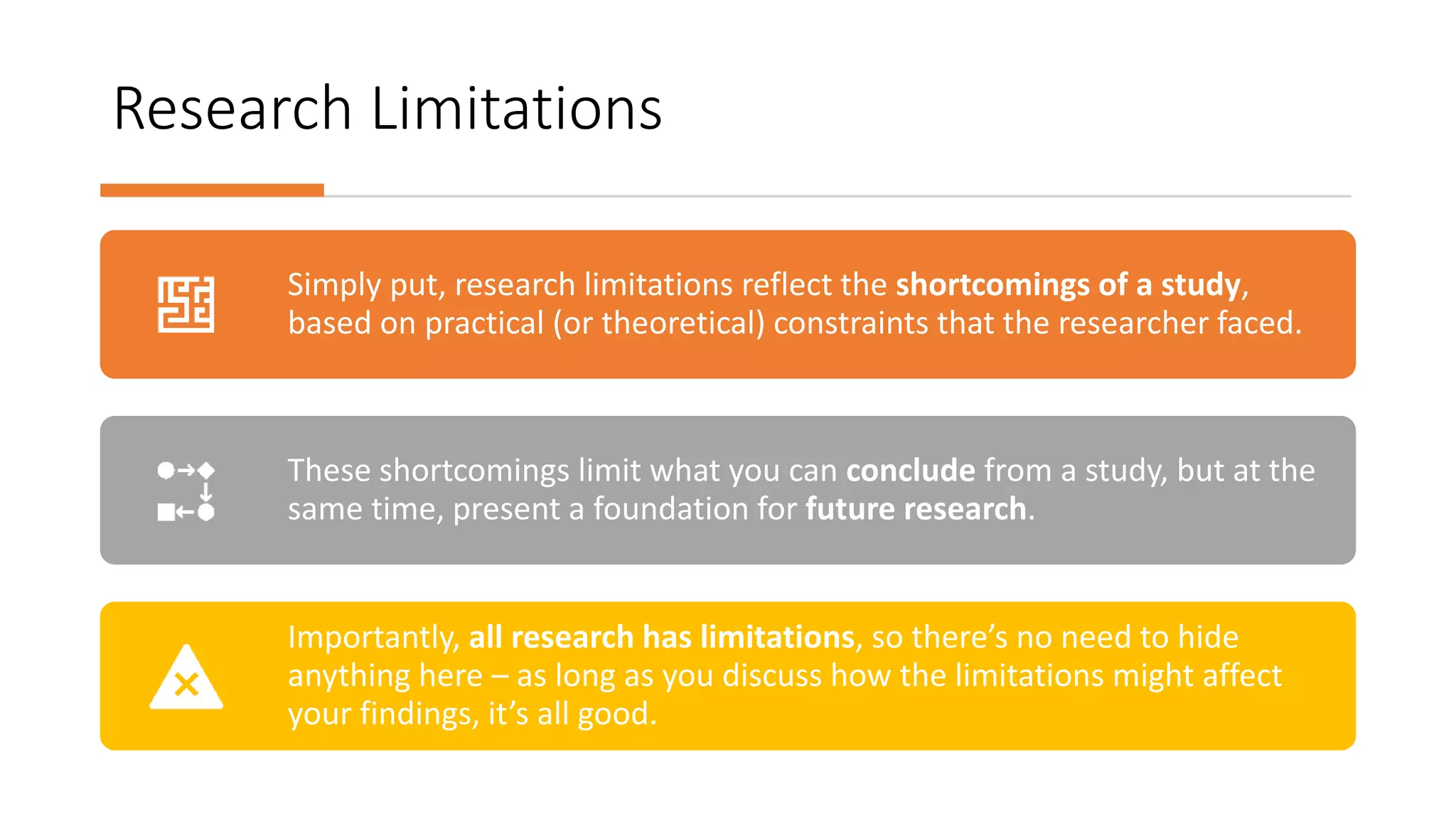 Research Limitations

Simply put, research limitations reflect the shortcomings of a study, based on practical (or theoretical) constraints that the researcher faced.

These shortcomings limit what you can conclude from a study, but at the same time, present a foundation for future research.

Importantly, all research has limitations, so there's no need to hide anything here – as long as you discuss how the limitations might affect your findings, it's all good.